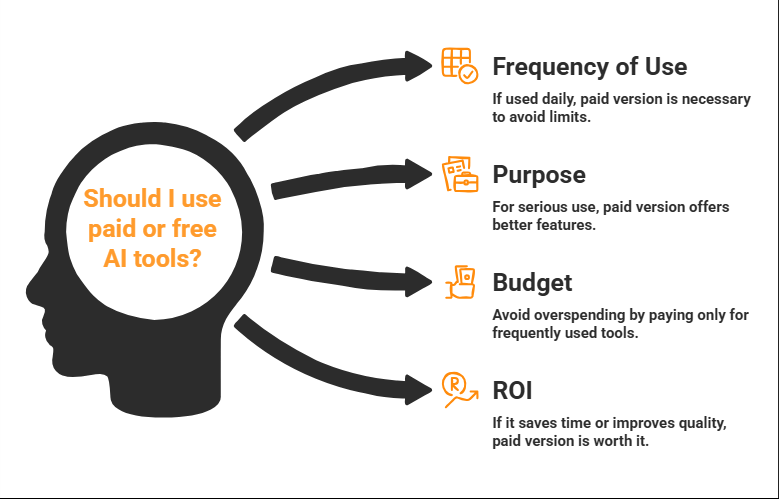 Should I use paid or free AI tools?

Frequency of Use

If used daily, paid version is necessary to avoid limits.

Purpose

For serious use, paid version offers better features.

Budget

Avoid overspending by paying only for frequently used tools.

ROI

If it saves time or improves quality, paid version is worth it.